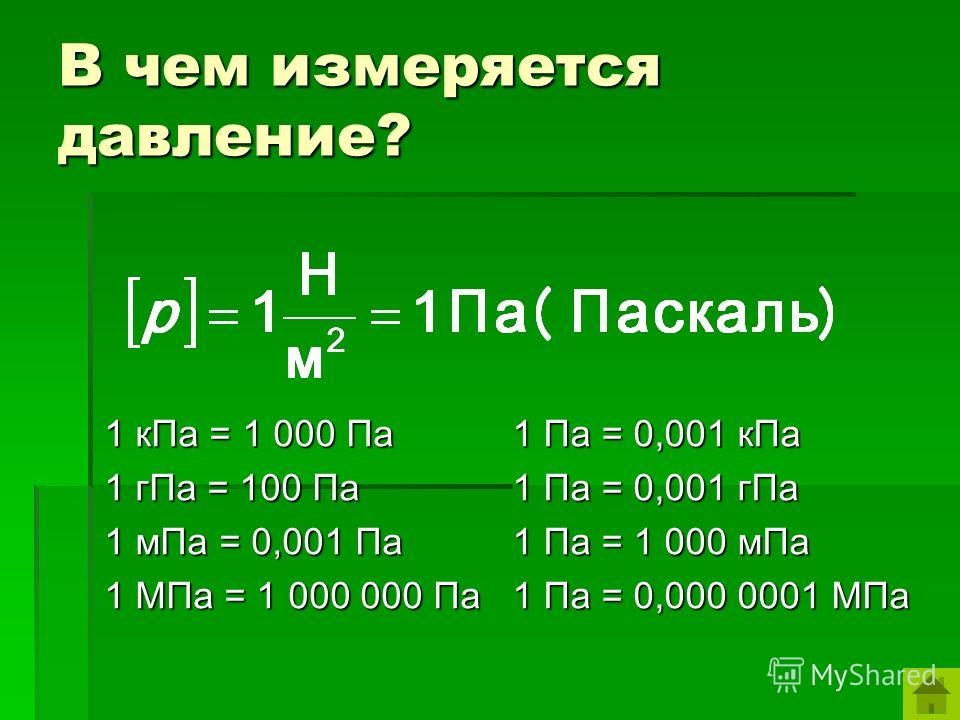 В чем измеряется давление?

$[p] = 1\frac{Н}{м^2} = 1Па(Паскаль)$

1 кПа = 1 000 Па
1 гПа = 100 Па
1 мПа = 0,001 Па
1 МПа = 1 000 000 Па

1 Па = 0,001 кПа
1 Па = 0,001 гПа
1 Па = 1 000 мПа
1 Па = 0,000 0001 МПа

MyShared